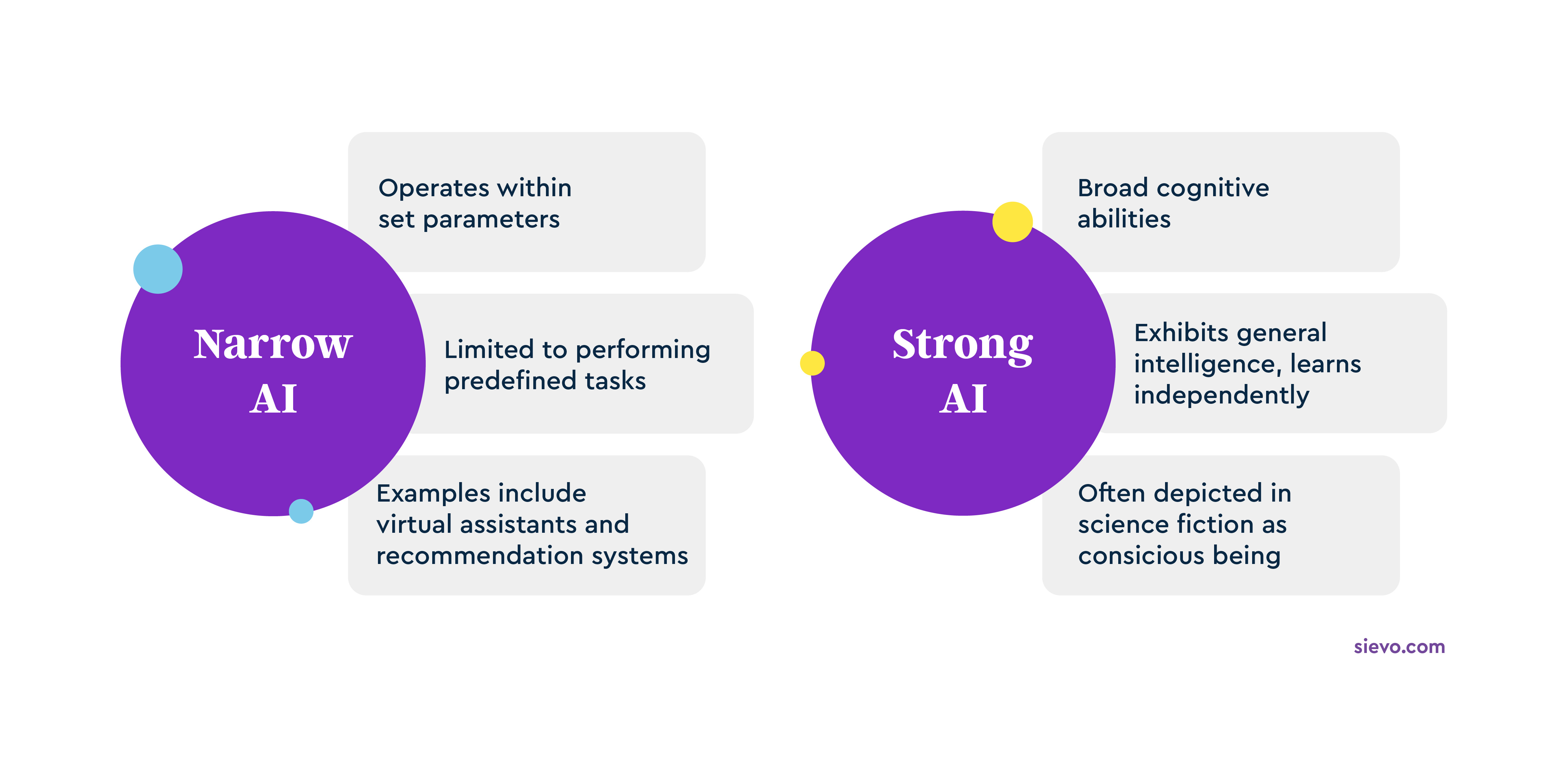 Narrow AI

Operates within set parameters

Limited to performing predefined tasks

Examples include virtual assistants and recommendation systems

Strong AI

Broad cognitive abilities

Exhibits general intelligence, learns independently

Often depicted in science fiction as consicious being

sievo.com